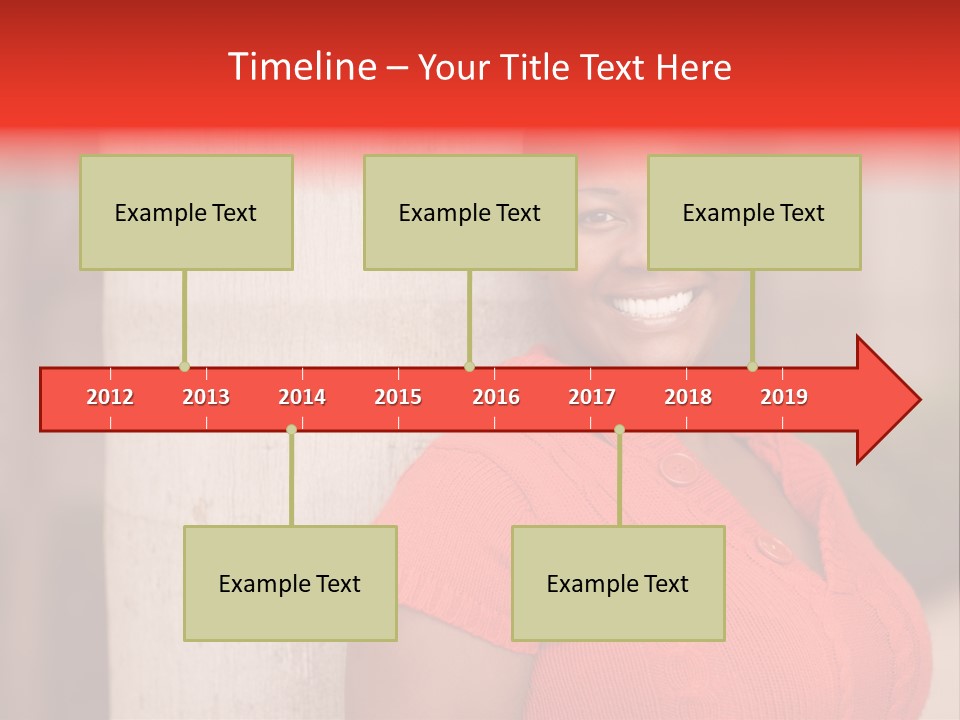 Timeline – Your Title Text Here

Example Text

Example Text

Example Text

2012 2013 2014 2015 2016 2017 2018 2019

Example Text

Example Text